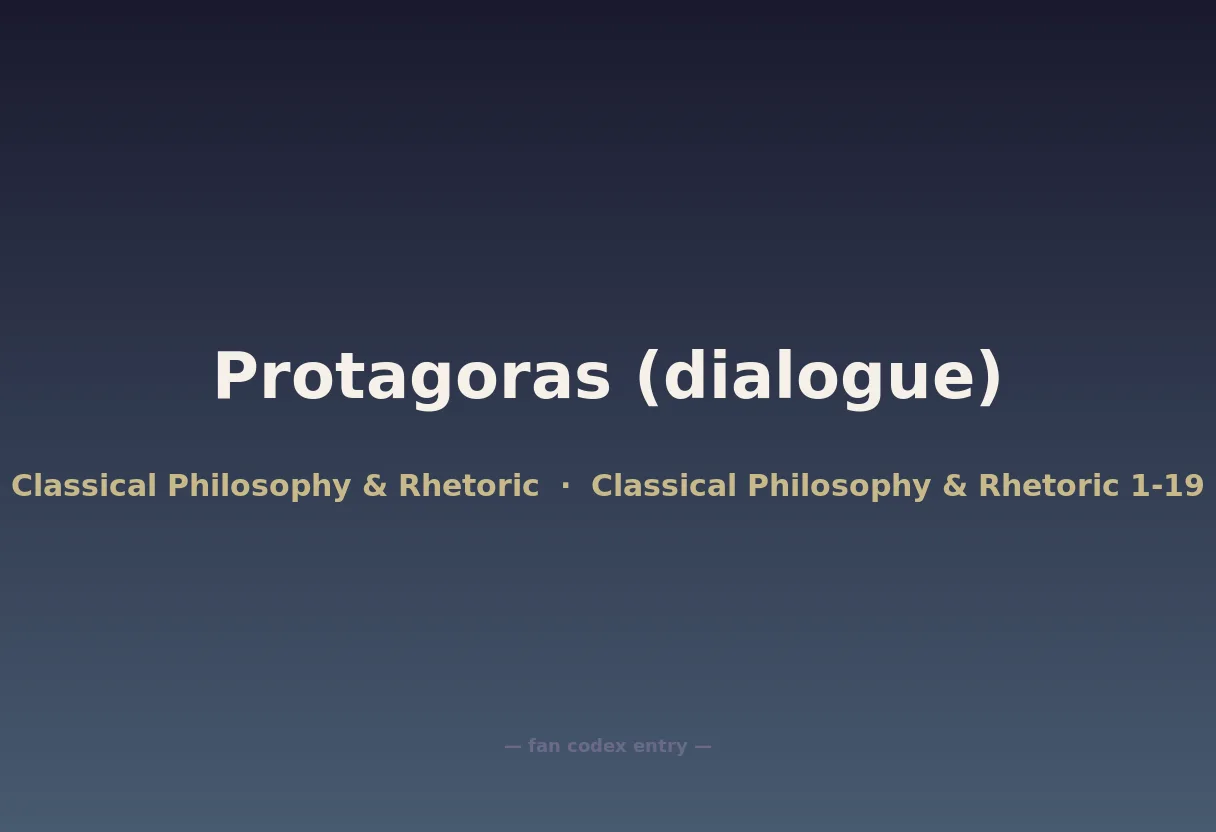 Protagoras (dialogue)

Classical Philosophy & Rhetoric · Classical Philosophy & Rhetoric 1-19

— fan codex entry —